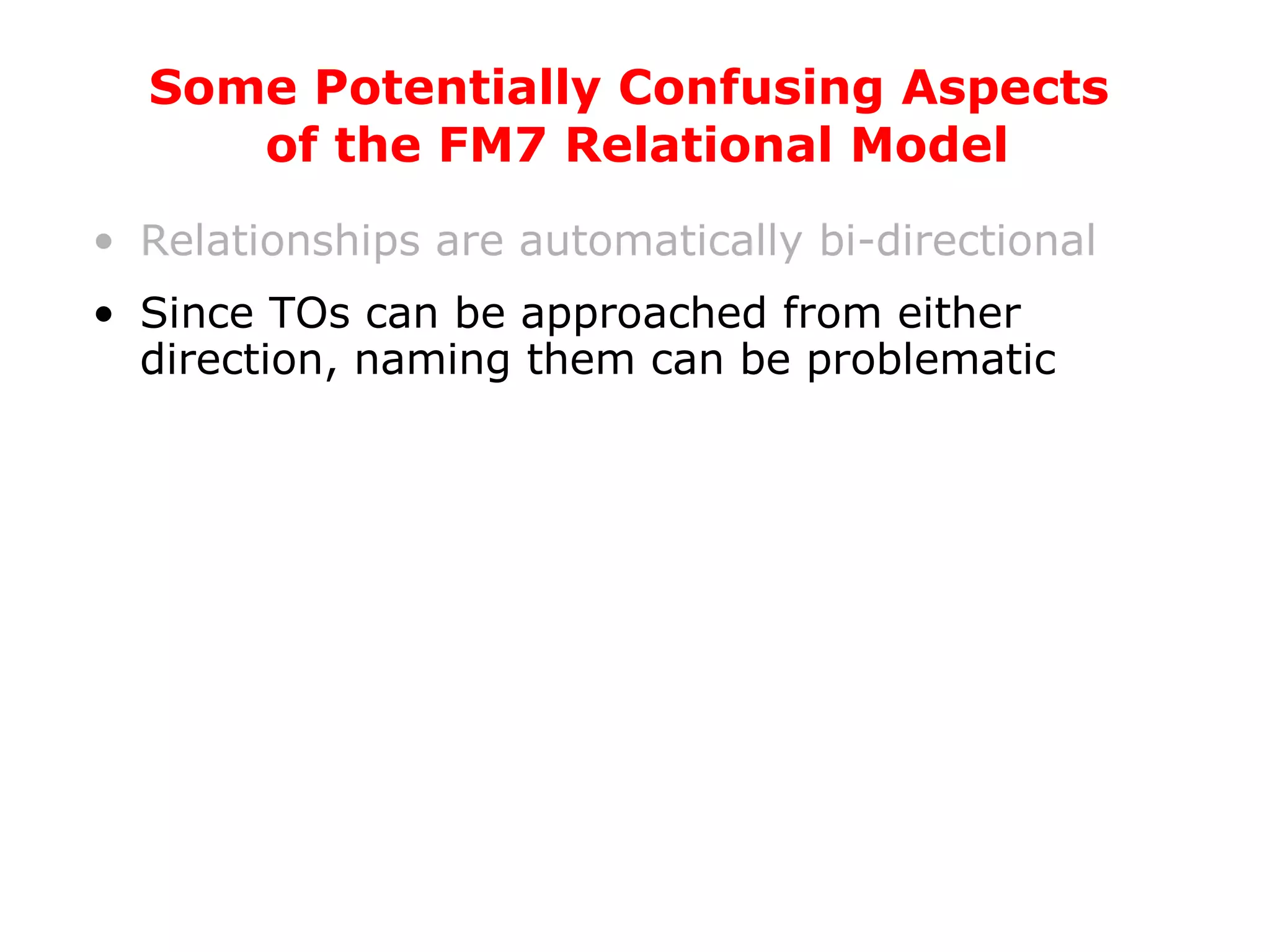 Some Potentially Confusing Aspects of the FM7 Relational Model

• Relationships are automatically bi-directional

• Since TOs can be approached from either direction, naming them can be problematic